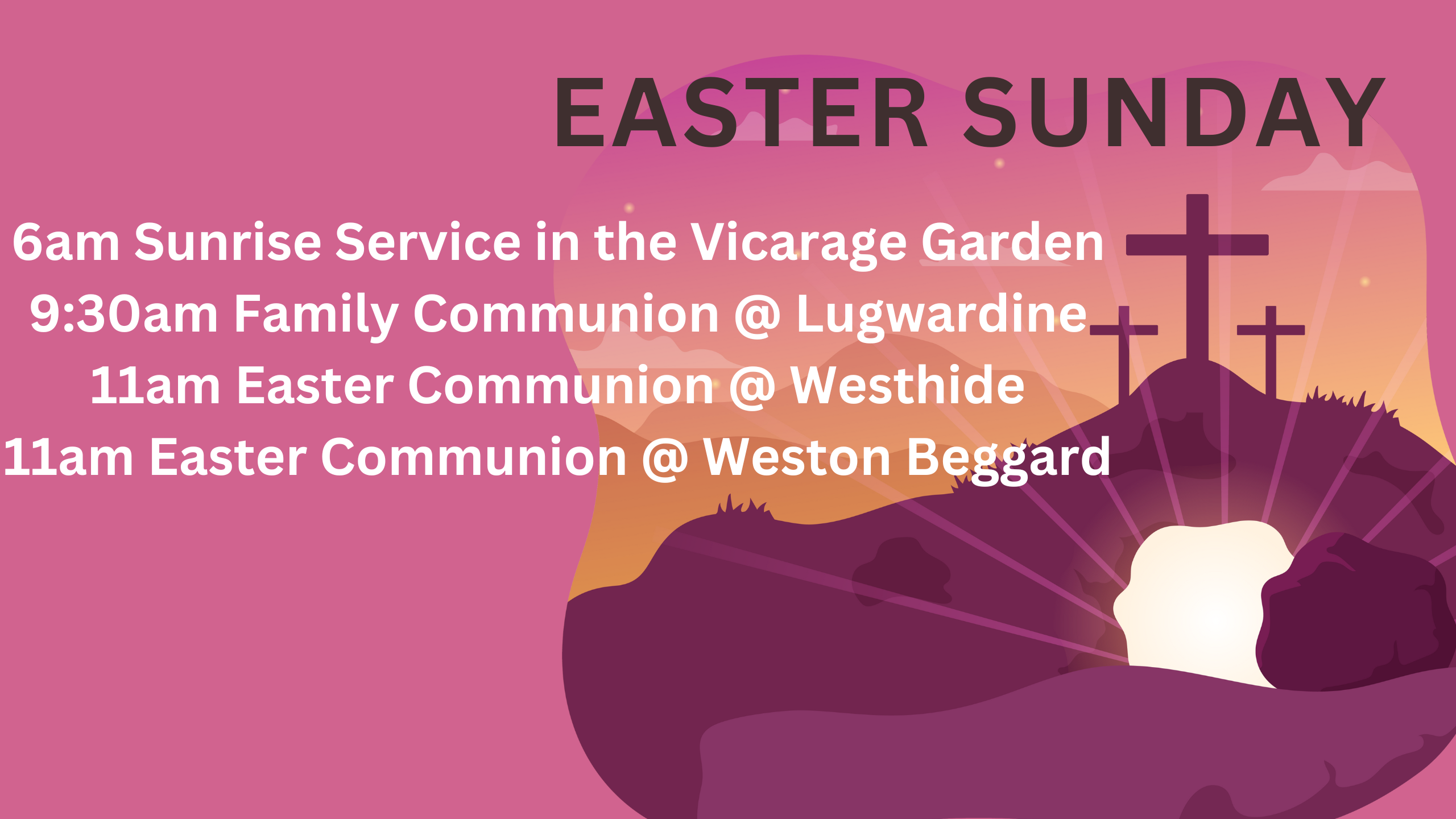 EASTER SUNDAY

6am Sunrise Service in the Vicarage Garden
9:30am Family Communion @ Lugwardine
11am Easter Communion @ Westhide
11am Easter Communion @ Weston Beggard